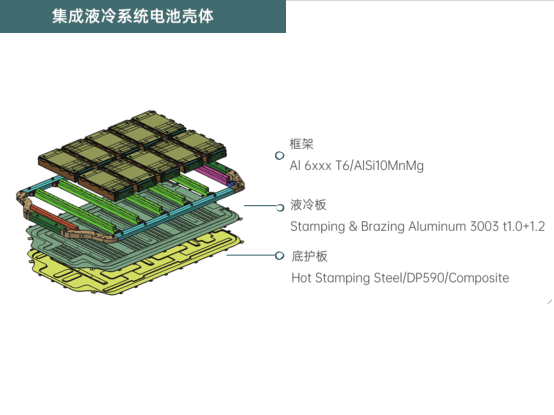 集成液冷系统电池壳体

框架
Al 6xxx T6/AlSi10MnMg

液冷板
Stamping & Brazing Aluminum 3003 t1.0+1.2

底护板
Hot Stamping Steel/DP590/Composite